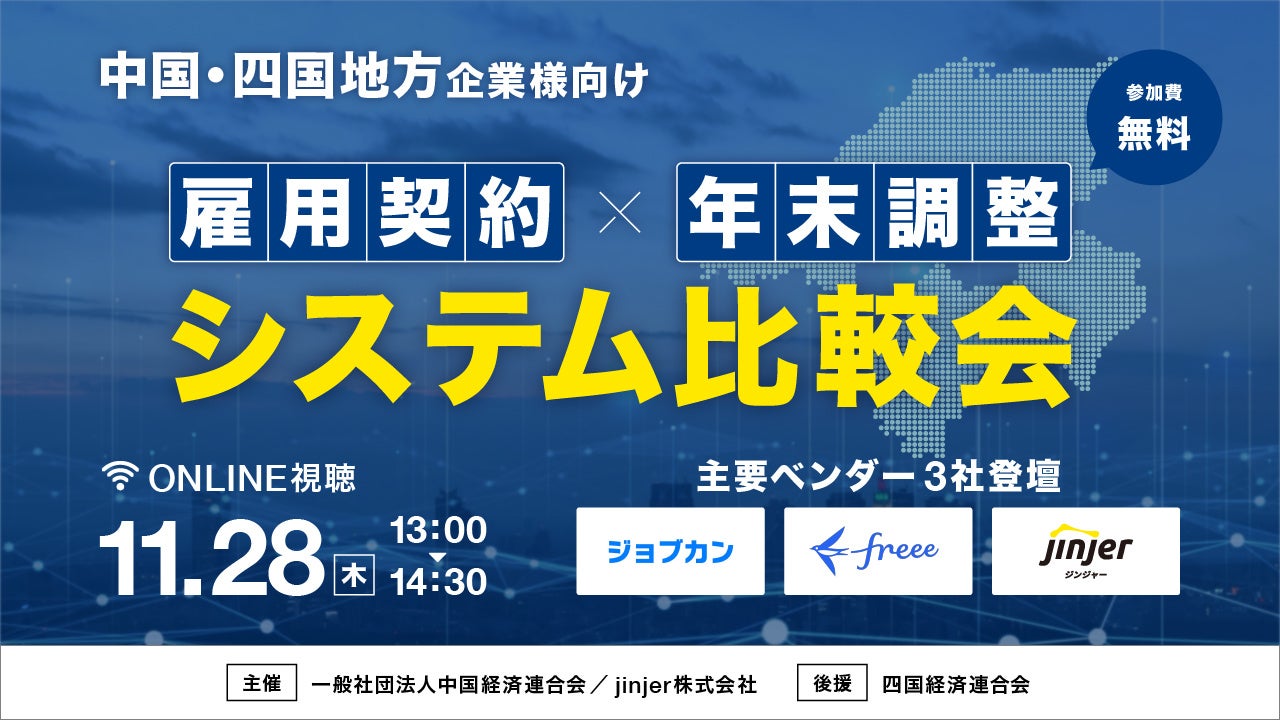 中国・四国地方企業様向け

参加費
無料

雇用契約 × 年末調整

システム比較会

ONLINE視聴

11.28 木 13:00 14:30

主要ベンダー3社登壇

ジョブカン

freee

jinjer
ジンジャー

主催 一般社団法人中国経済連合会／jinjer株式会社 後援 四国経済連合会